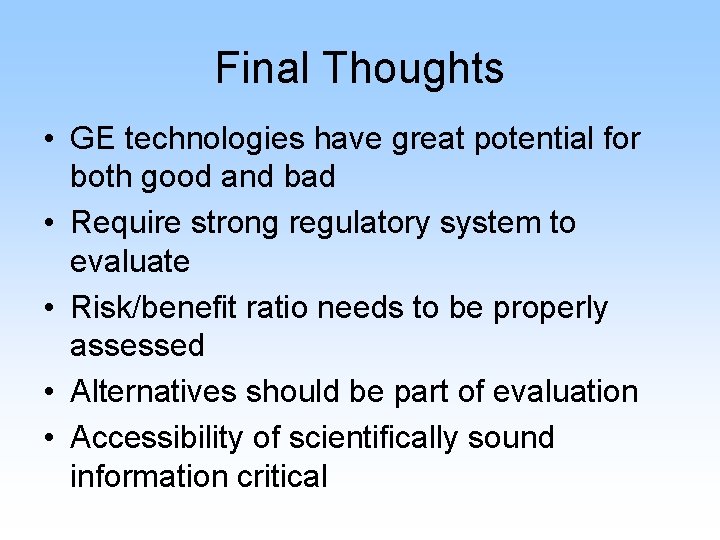 Final Thoughts

• GE technologies have great potential for both good and bad
• Require strong regulatory system to evaluate
• Risk/benefit ratio needs to be properly assessed
• Alternatives should be part of evaluation
• Accessibility of scientifically sound information critical